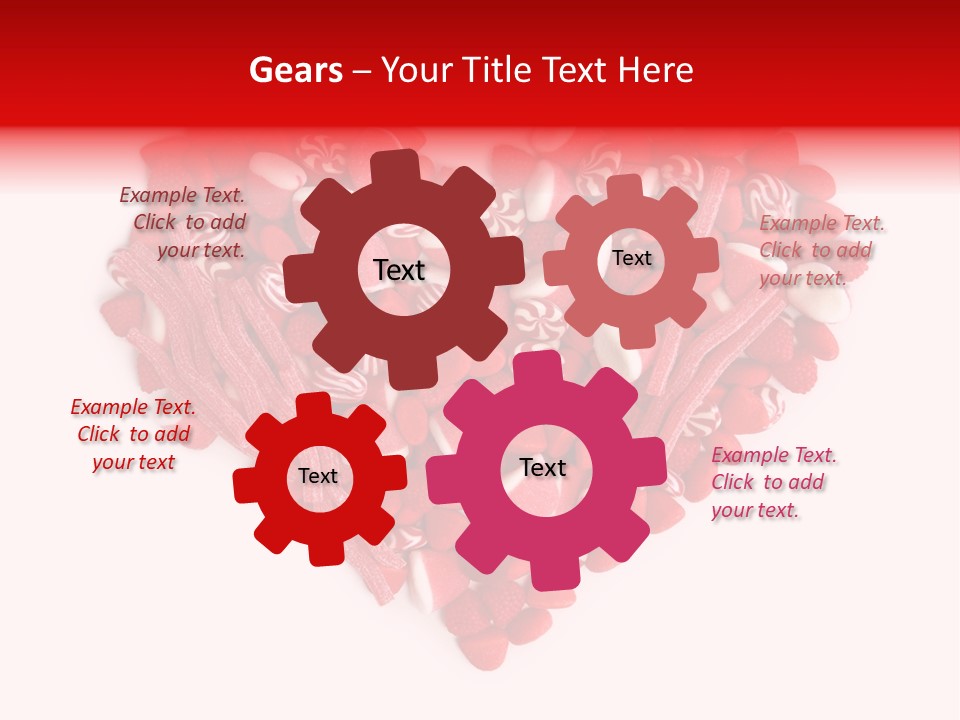 Gears – Your Title Text Here

Example Text. Click to add your text.

Text

Text

Example Text. Click to add your text.

Example Text. Click to add your text

Text

Text

Example Text. Click to add your text.